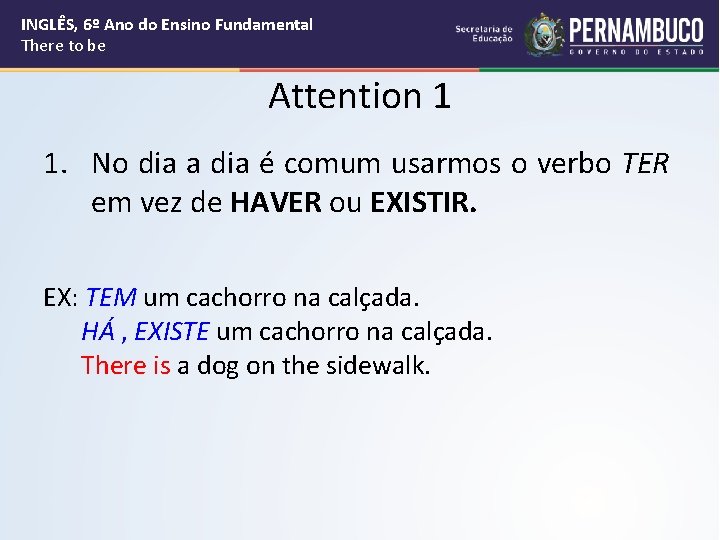 INGLÊS, 6º Ano do Ensino Fundamental
There to be

Secretaria de Educação
PERNAMBUCO
GOVERNO DO ESTADO

Attention 1

1. No dia a dia é comum usarmos o verbo TER em vez de HAVER ou EXISTIR.

EX: TEM um cachorro na calçada.
HÁ , EXISTE um cachorro na calçada.
There is a dog on the sidewalk.